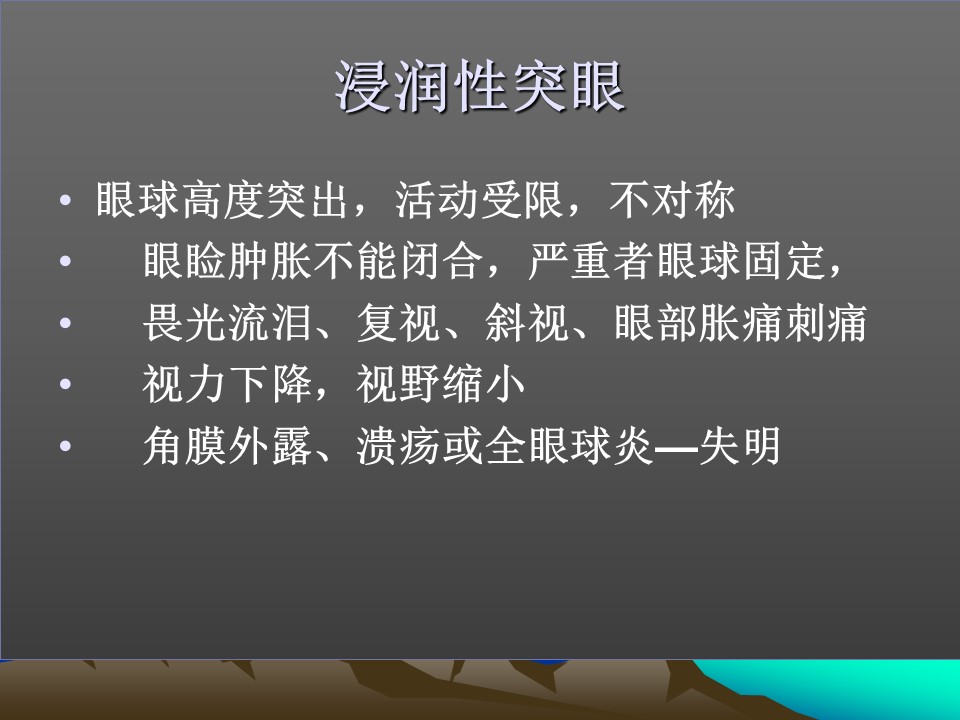 浸润性突眼

• 眼球高度突出，活动受限，不对称
• 眼睑肿胀不能闭合，严重者眼球固定，
• 畏光流泪、复视、斜视、眼部胀痛刺痛
• 视力下降，视野缩小
• 角膜外露、溃疡或全眼球炎—失明